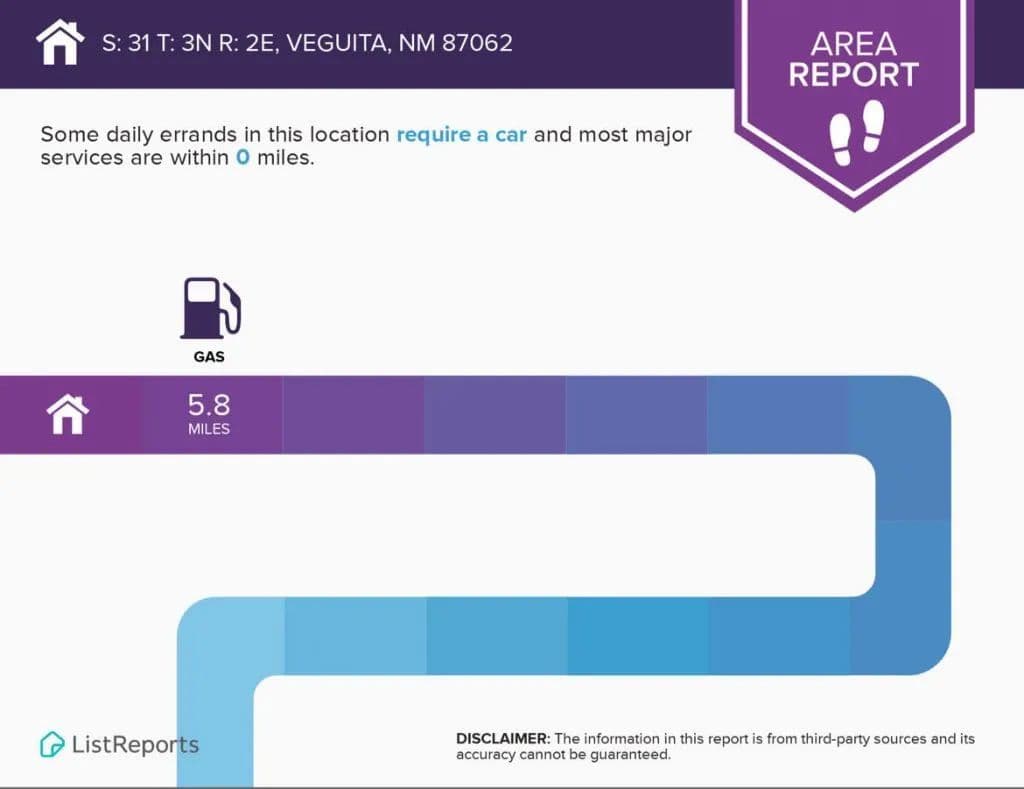 S: 31 T: 3N R: 2E, VEGUITA, NM 87062

AREA REPORT

Some daily errands in this location require a car and most major services are within 0 miles.

GAS

5.8
MILES

ListReports

DISCLAIMER: The information in this report is from third-party sources and its accuracy cannot be guaranteed.